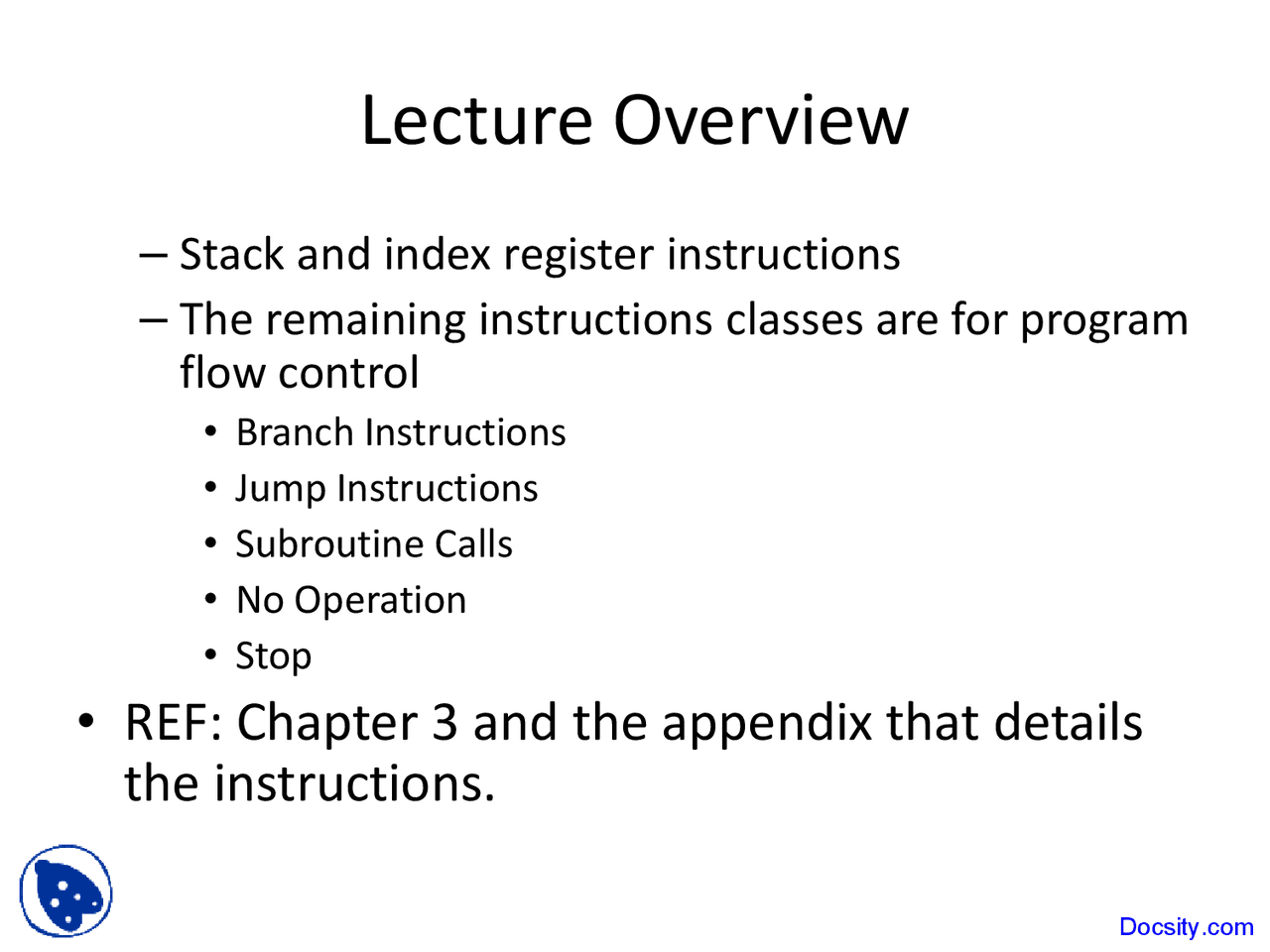 Lecture Overview

– Stack and index register instructions

– The remaining instructions classes are for program flow control

• Branch Instructions

• Jump Instructions

• Subroutine Calls

• No Operation

• Stop

• REF: Chapter 3 and the appendix that details the instructions.

Docsity.com